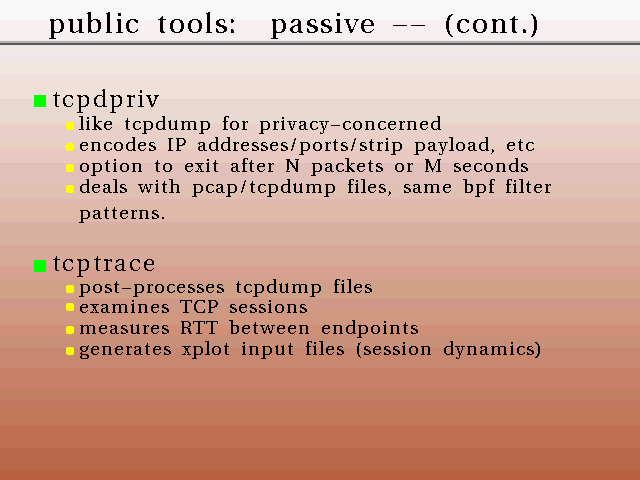 public tools: passive -- (cont.)

tcpdpriv

like tcpdump for privacy-concerned

encodes IP addresses/ports/strip payload, etc

option to exit after N packets or M seconds

deals with pcap/tcpdump files, same bpf filter patterns.

tcptrace

post-processes tcpdump files

examines TCP sessions

measures RTT between endpoints

generates xplot input files (session dynamics)